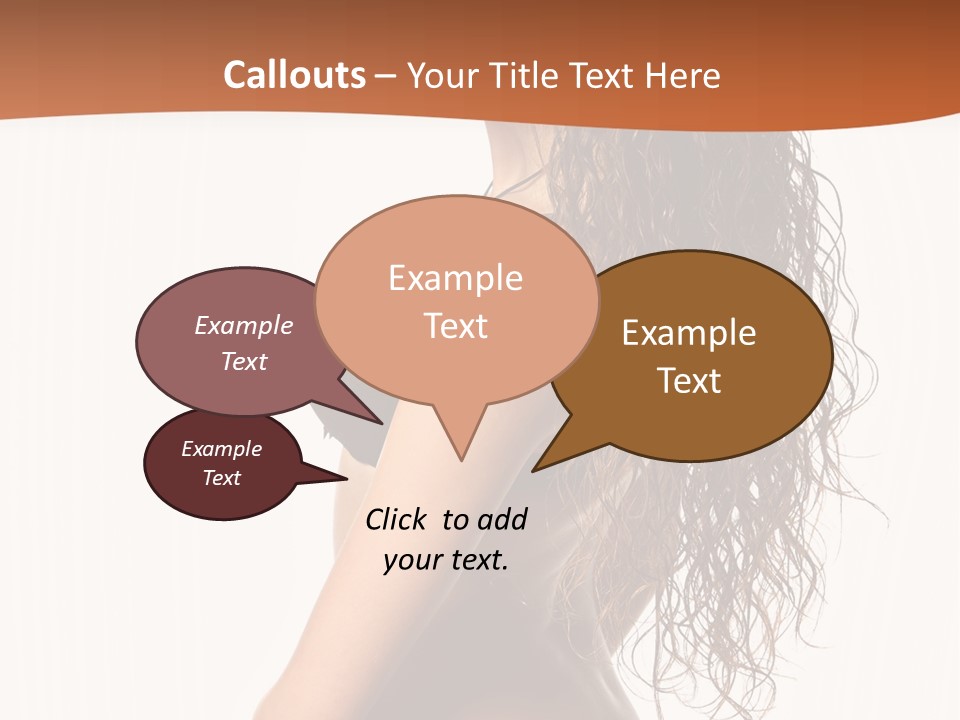 Callouts – Your Title Text Here

Example Text

Example Text

Example Text

Example Text

Click to add your text.